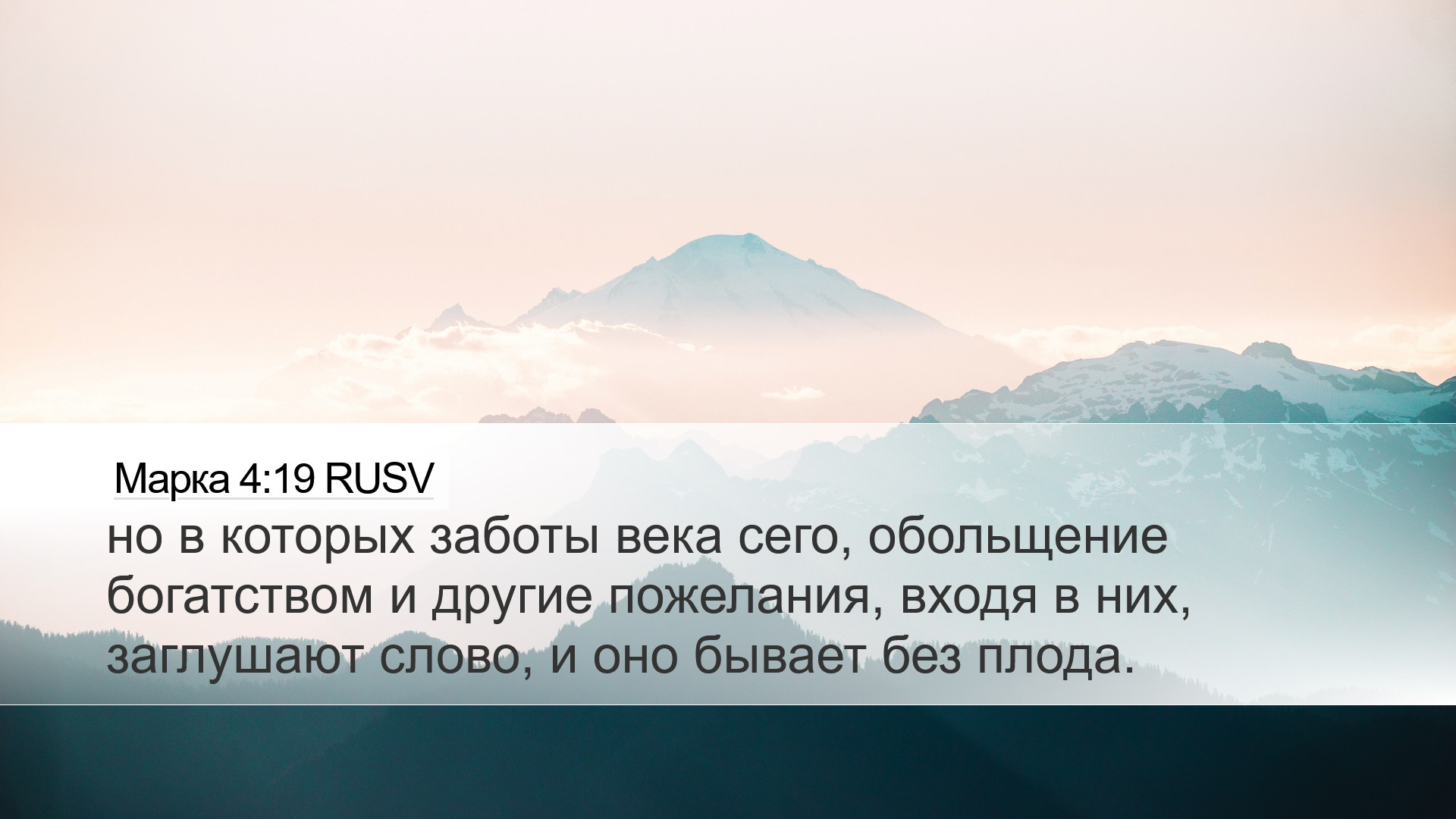 Марка 4:19 RUSV

но в которых заботы века сего, обольщение богатством и другие пожелания, входя в них, заглушают слово, и оно бывает без плода.